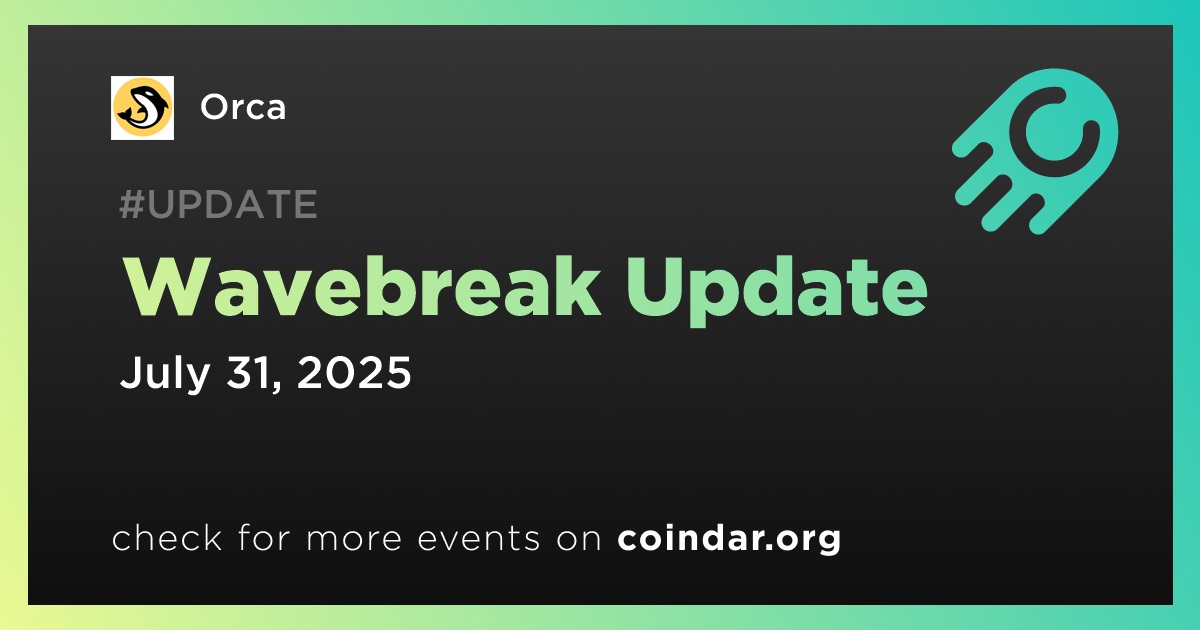 Orca

#UPDATE

Wavebreak Update

July 31, 2025

check for more events on coindar.org